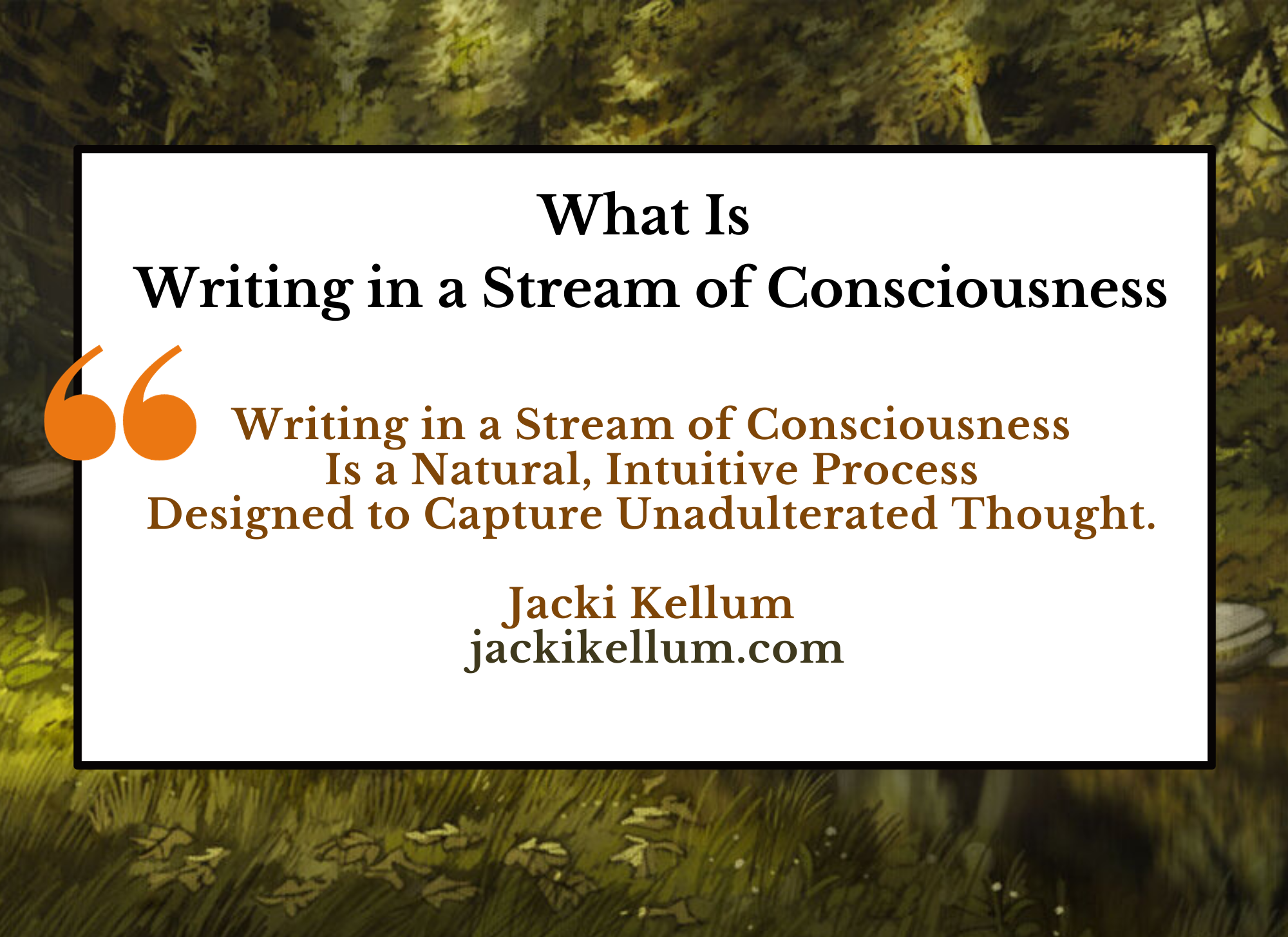 What Is
Writing in a Stream of Consciousness

“

Writing in a Stream of Consciousness
Is a Natural, Intuitive Process
Designed to Capture Unadulterated Thought.

Jacki Kellum
jackikellum.com